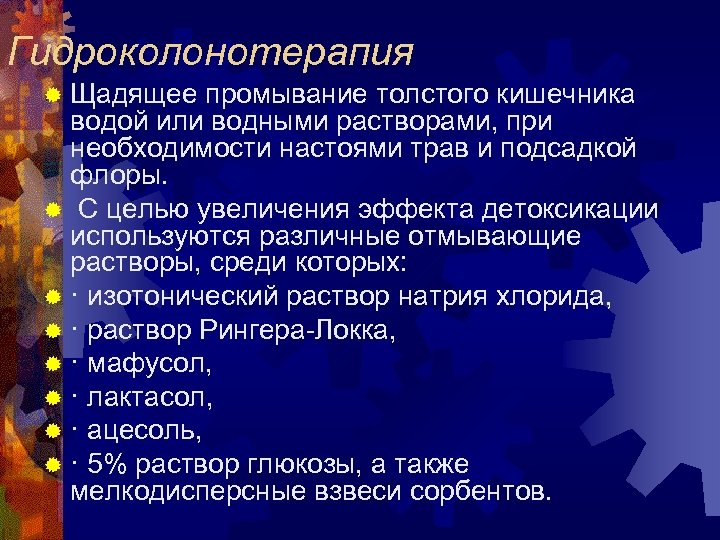 Гидроколонотерапия

Щадящее промывание толстого кишечника водой или водными растворами, при необходимости настоями трав и подсадкой флоры.

С целью увеличения эффекта детоксикации используются различные отмывающие растворы, среди которых:

· изотонический раствор натрия хлорида,

· раствор Рингера-Локка,

· мафусол,

· лактасол,

· ацесоль,

· 5% раствор глюкозы, а также мелкодисперсные взвеси сорбентов.